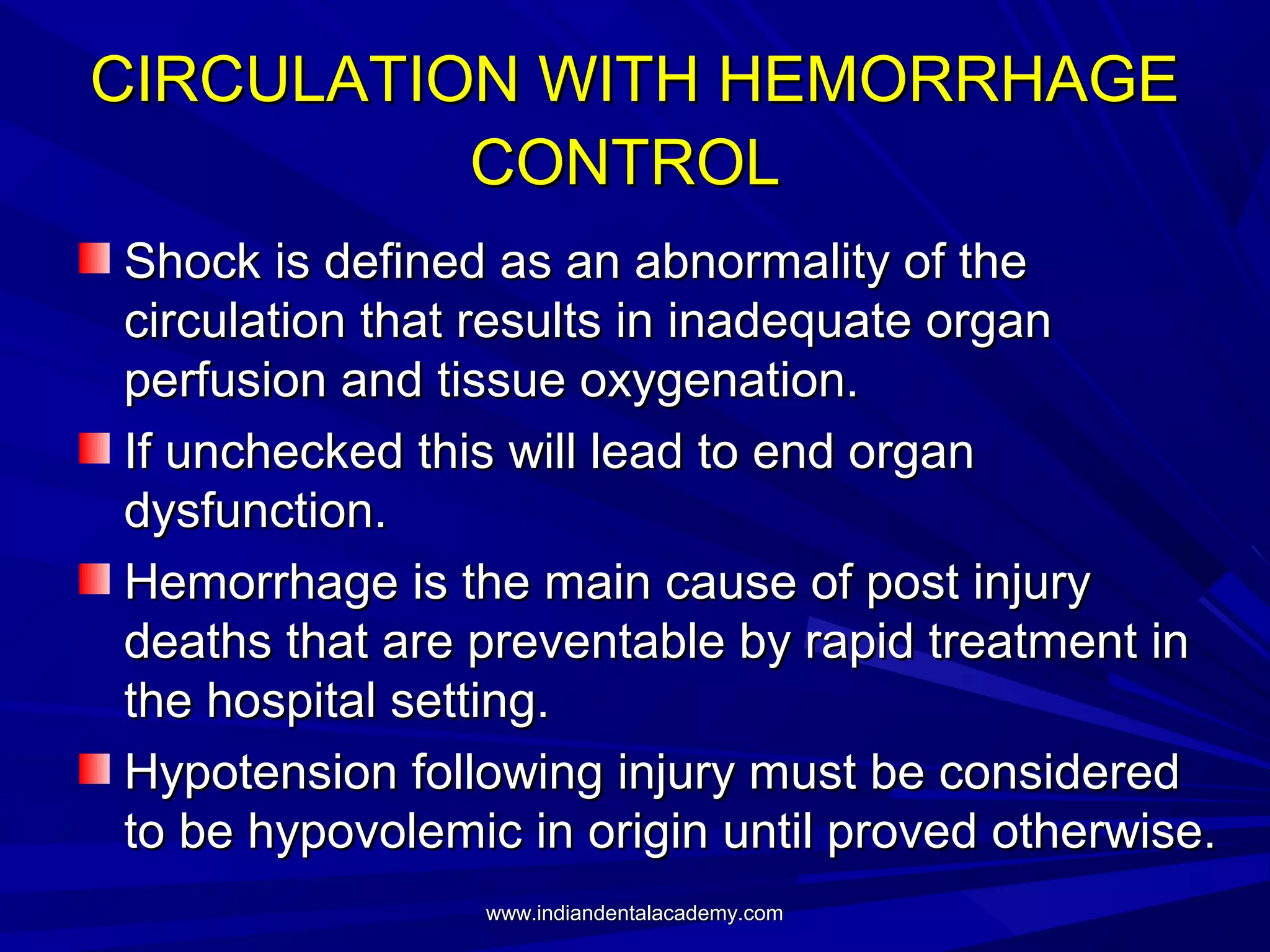 CIRCULATION WITH HEMORRHAGE CONTROL

Shock is defined as an abnormality of the circulation that results in inadequate organ perfusion and tissue oxygenation.

If unchecked this will lead to end organ dysfunction.

Hemorrhage is the main cause of post injury deaths that are preventable by rapid treatment in the hospital setting.

Hypotension following injury must be considered to be hypovolemic in origin until proved otherwise.

www.indiandentalacademy.com